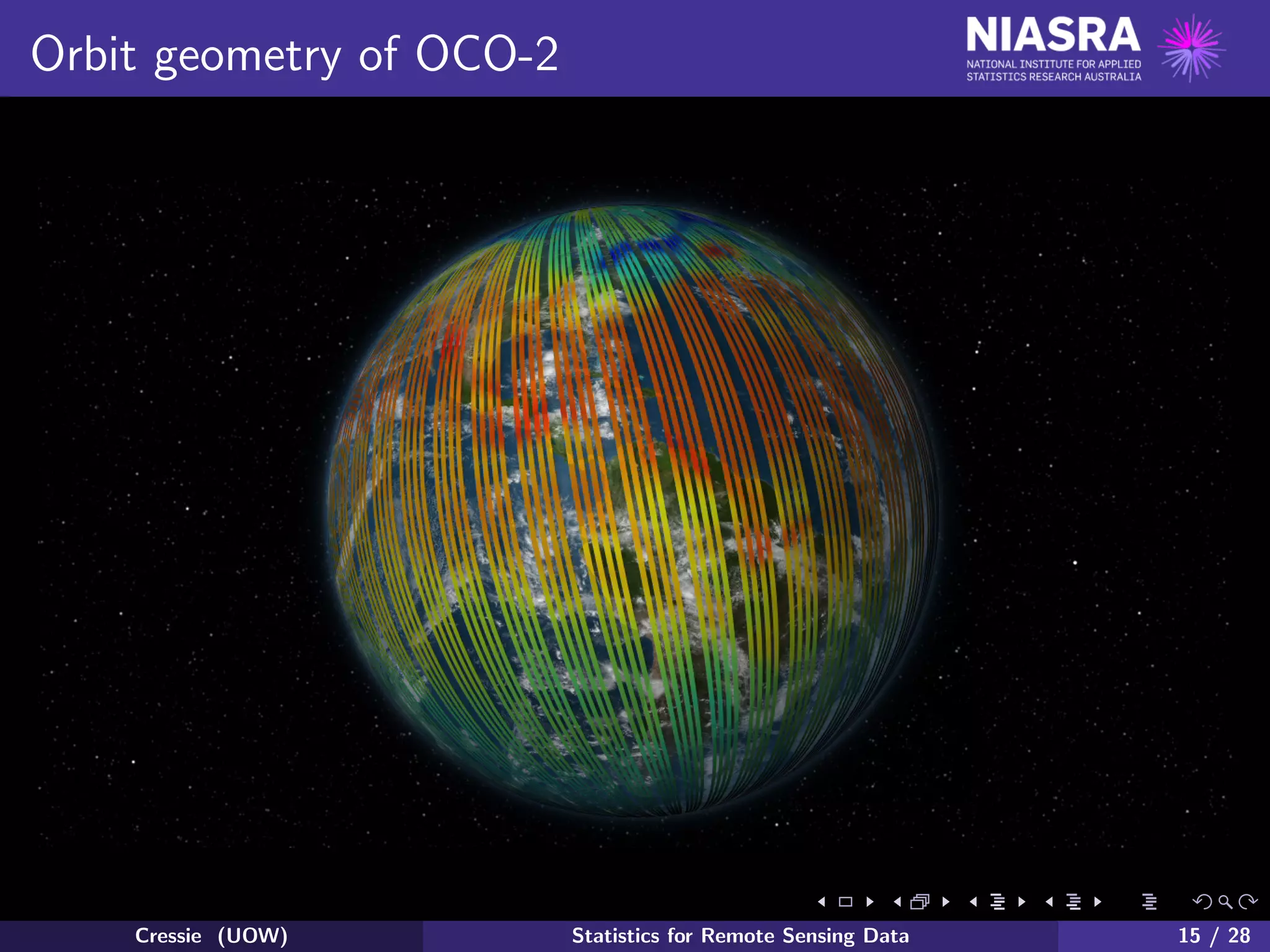 Orbit geometry of OCO-2

NIASRA
NATIONAL INSTITUTE FOR APPLIED STATISTICS RESEARCH AUSTRALIA

Cressie (UOW) Statistics for Remote Sensing Data 15 / 28